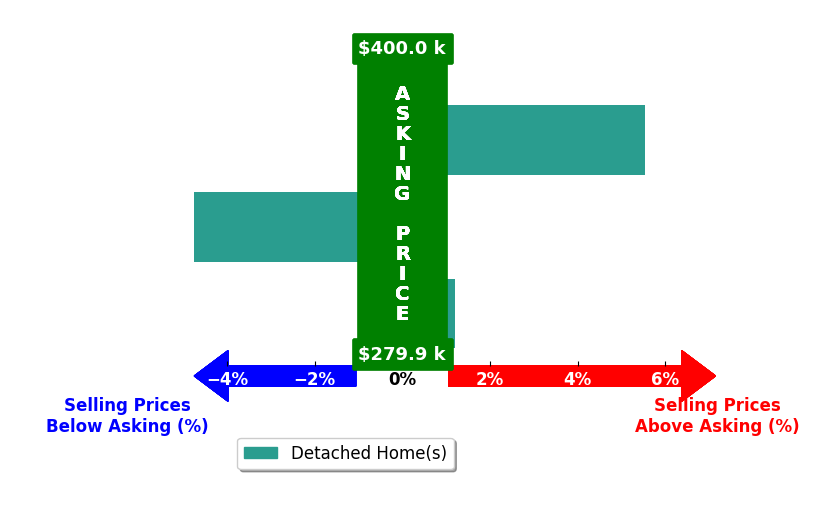 $400.0 k

ASKING PRICE

$279.9 k

−4% −2% 0% 2% 4% 6%

Selling Prices Below Asking (%)

Selling Prices Above Asking (%)

Detached Home(s)